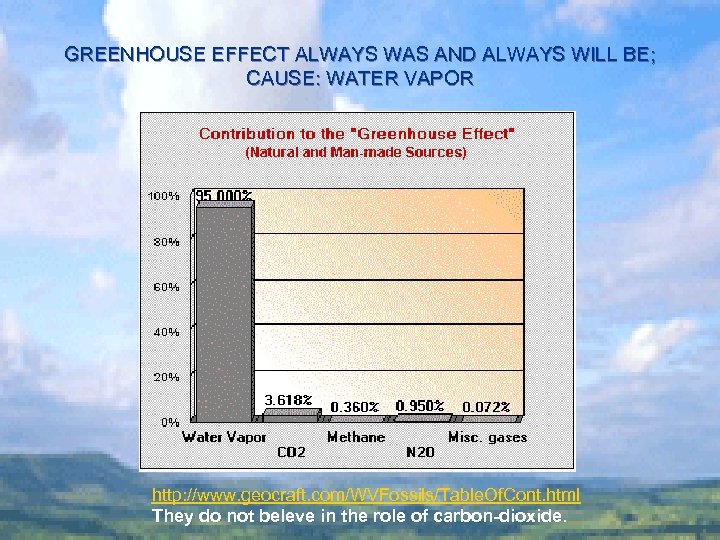 GREENHOUSE EFFECT ALWAYS WAS AND ALWAYS WILL BE; CAUSE: WATER VAPOR

Contribution to the "Greenhouse Effect"
(Natural and Man-made Sources)

100%
80%
60%
40%
20%
0%

95.000%
3.618%
0.360%
0.950%
0.072%

Water Vapor
CO2
Methane
N2O
Misc. gases

http://www.geocraft.com/WVFossils/TableOfCont.html
They do not beleve in the role of carbon-dioxide.